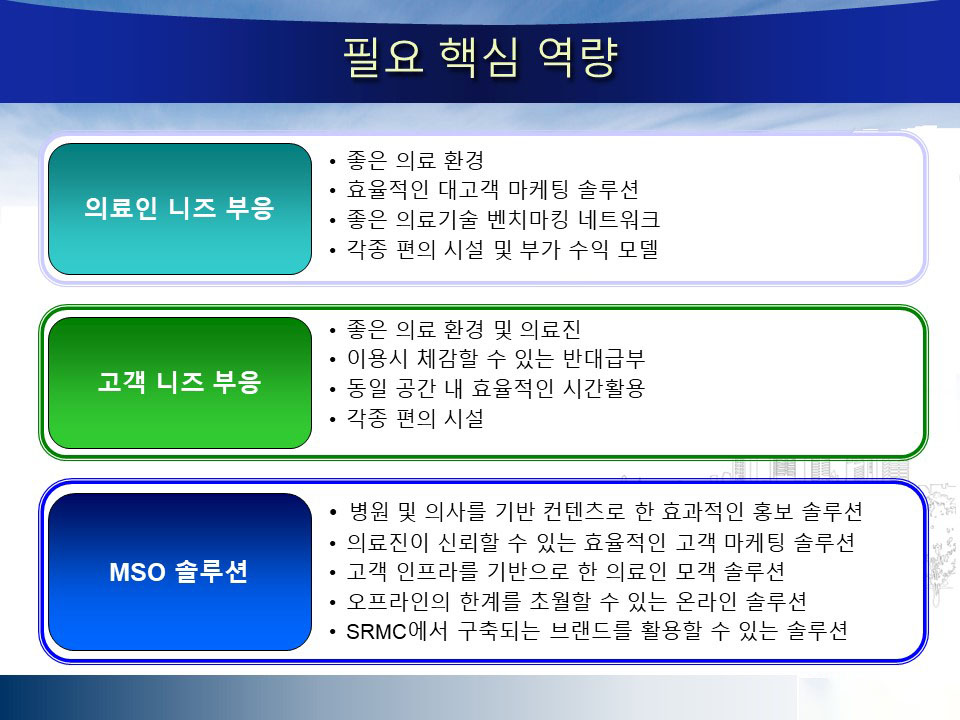 필요 핵심 역량

의료인 니즈 부응

• 좋은 의료 환경
• 효율적인 대고객 마케팅 솔루션
• 좋은 의료기술 벤치마킹 네트워크
• 각종 편의 시설 및 부가 수익 모델

고객 니즈 부응

• 좋은 의료 환경 및 의료진
• 이용시 체감할 수 있는 반대급부
• 동일 공간 내 효율적인 시간활용
• 각종 편의 시설

MSO 솔루션

• 병원 및 의사를 기반 컨텐츠로 한 효과적인 홍보 솔루션
• 의료진이 신뢰할 수 있는 효율적인 고객 마케팅 솔루션
• 고객 인프라를 기반으로 한 의료인 모객 솔루션
• 오프라인의 한계를 초월할 수 있는 온라인 솔루션
• SRMC에서 구축되는 브랜드를 활용할 수 있는 솔루션